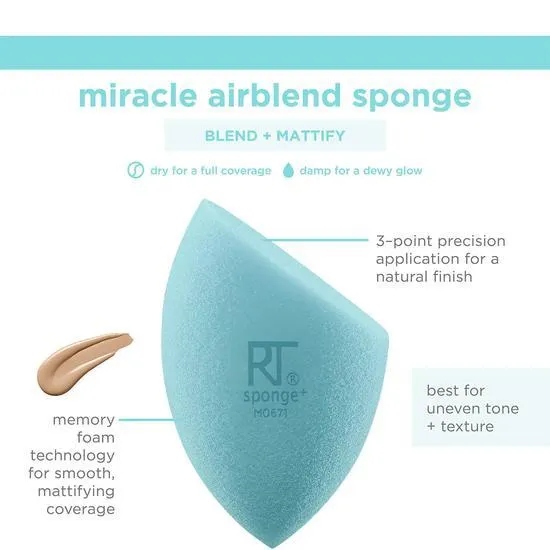 miracle airblend sponge

BLEND + MATTIFY

dry for a full coverage damp for a dewy glow

3-point precision application for a natural finish

RT®
sponge+
M0671

best for uneven tone + texture

memory foam technology for smooth, mattifying coverage